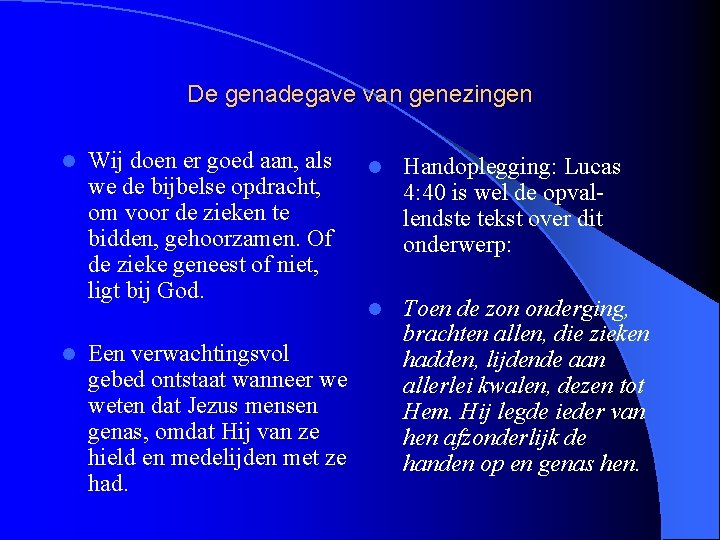 De genadegave van genezingen

Wij doen er goed aan, als we de bijbelse opdracht, om voor de zieken te bidden, gehoorzamen. Of de zieke geneest of niet, ligt bij God.

Een verwachtingsvol gebed ontstaat wanneer we weten dat Jezus mensen genas, omdat Hij van ze hield en medelijden met ze had.

Handoplegging: Lucas 4:40 is wel de opvallendste tekst over dit onderwerp:

Toen de zon onderging, brachten allen, die zieken hadden, lijdende aan allerlei kwalen, dezen tot Hem. Hij legde ieder van hen afzonderlijk de handen op en genas hen.